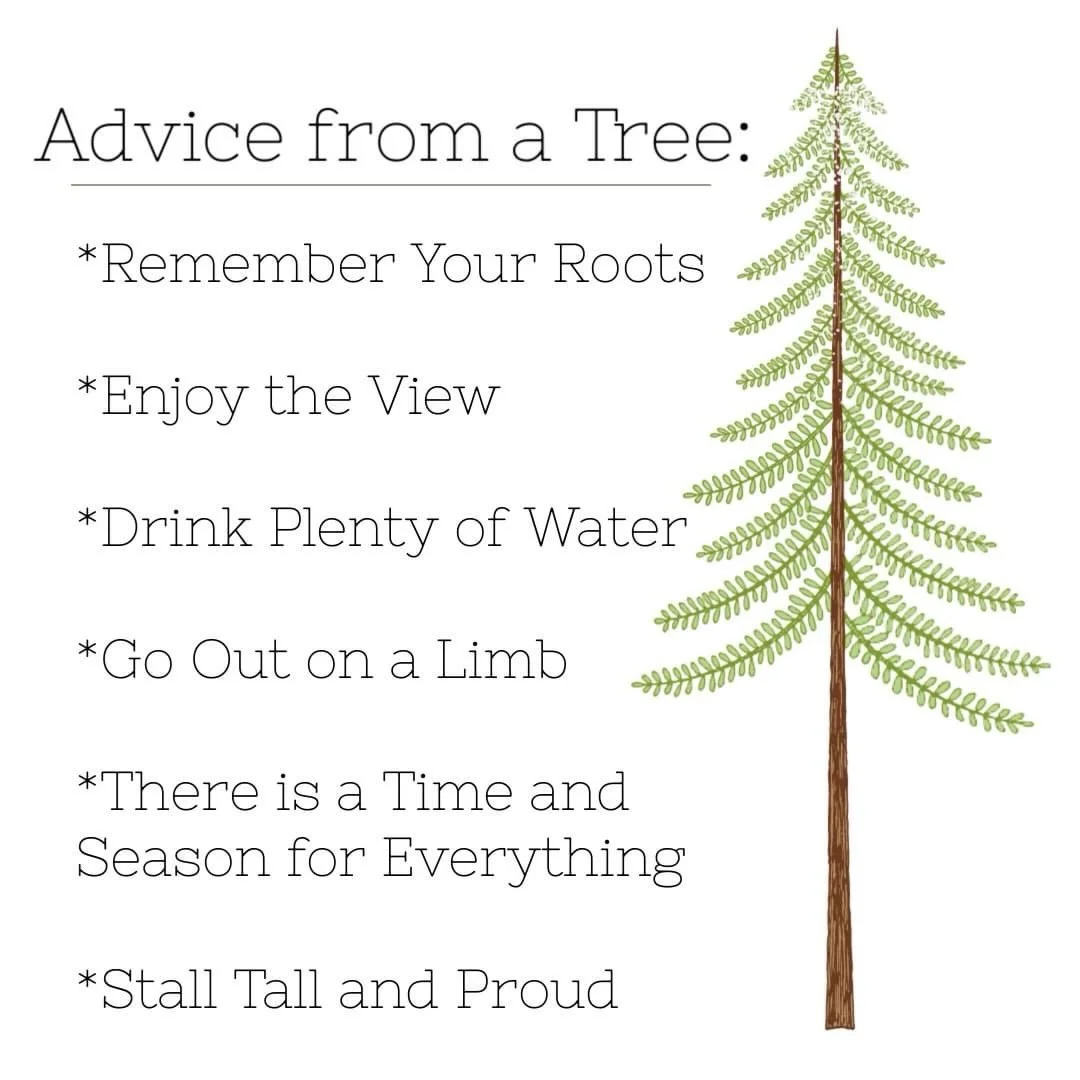 Advice from a Tree:

*Remember Your Roots

*Enjoy the View

*Drink Plenty of Water

*Go Out on a Limb

*There is a Time and Season for Everything

*Stall Tall and Proud